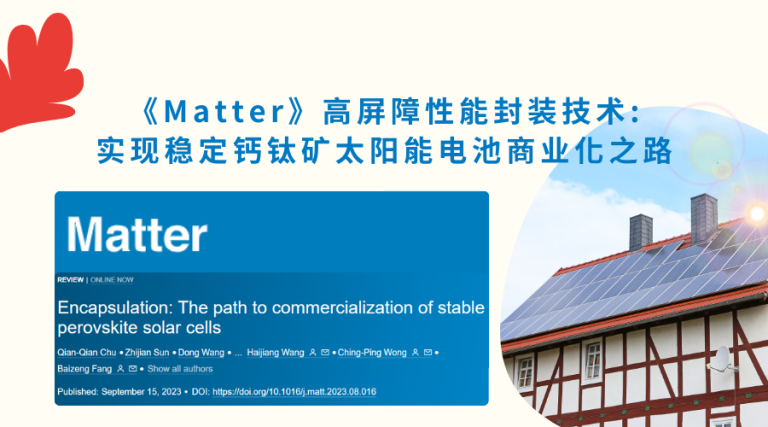 《Matter》高屏障性能封装技术：
实现稳定钙钛矿太阳能电池商业化之路

Matter

REVIEW | ONLINE NOW

Encapsulation: The path to commercialization of stable perovskite solar cells

Qian-Qian Chu • Zhijian Sun • Dong Wang • ... Haijiang Wang • Ching-Ping Wong • Baizeng Fang • Show all authors

Published: September 15, 2023 • DOI: https://doi.org/10.1016/j.matt.2023.08.016